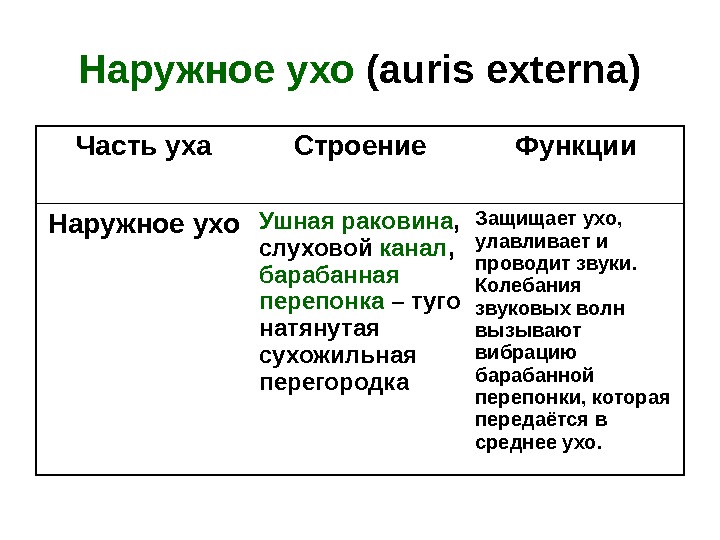 Наружное ухо (auris externa)

| Часть уха | Строение | Функции |
|---|---|---|
| Наружное ухо | Ушная раковина, слуховой канал, барабанная перепонка – туго натянутая сухожильная перегородка | Защищает ухо, улавливает и проводит звуки. Колебания звуковых волн вызывают вибрацию барабанной перепонки, которая передаётся в среднее ухо. |